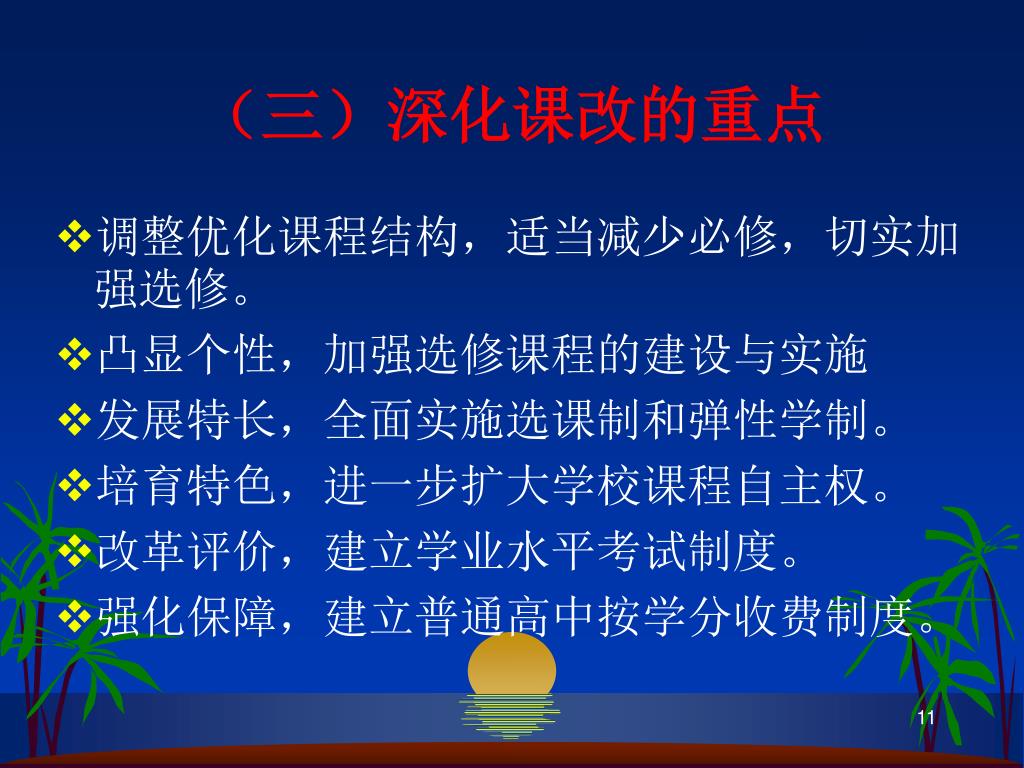 （三）深化课改的重点

❖调整优化课程结构，适当减少必修，切实加强选修。

❖凸显个性，加强选修课程的建设与实施

❖发展特长，全面实施选课制和弹性学制。

❖培育特色，进一步扩大学校课程自主权。

❖改革评价，建立学业水平考试制度。

❖强化保障，建立普通高中按学分收费制度。

11